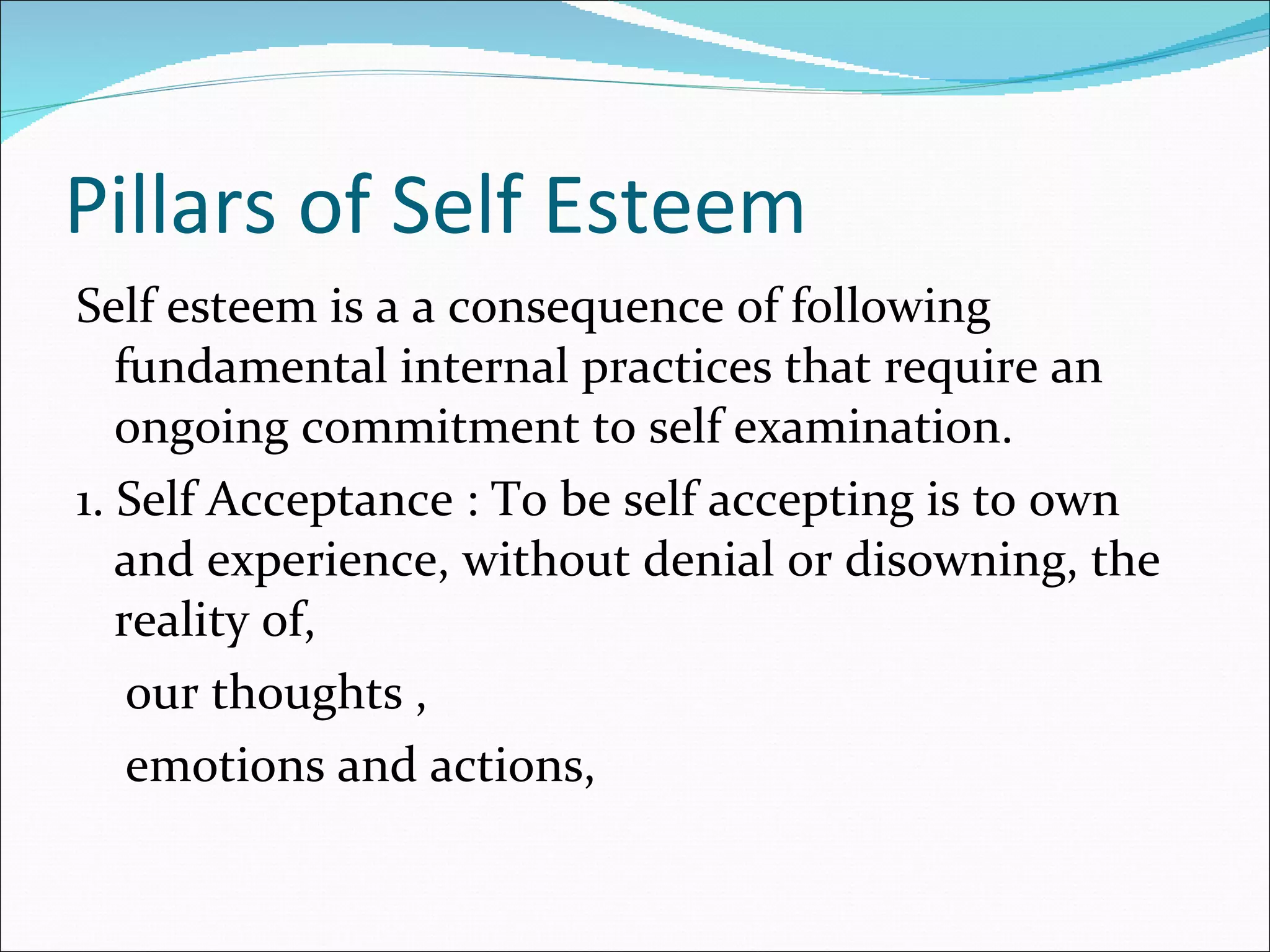 Pillars of Self Esteem

Self esteem is a a consequence of following fundamental internal practices that require an ongoing commitment to self examination.

1. Self Acceptance : To be self accepting is to own and experience, without denial or disowning, the reality of,

our thoughts ,

emotions and actions,